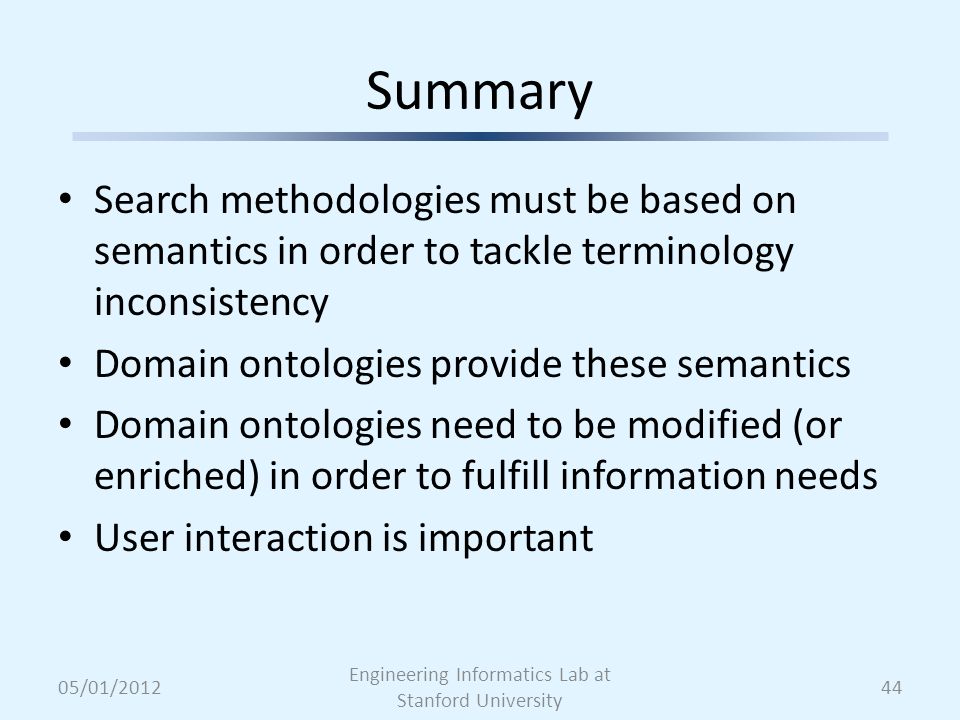 Summary

• Search methodologies must be based on semantics in order to tackle terminology inconsistency
• Domain ontologies provide these semantics
• Domain ontologies need to be modified (or enriched) in order to fulfill information needs
• User interaction is important

05/01/2012

Engineering Informatics Lab at Stanford University

44